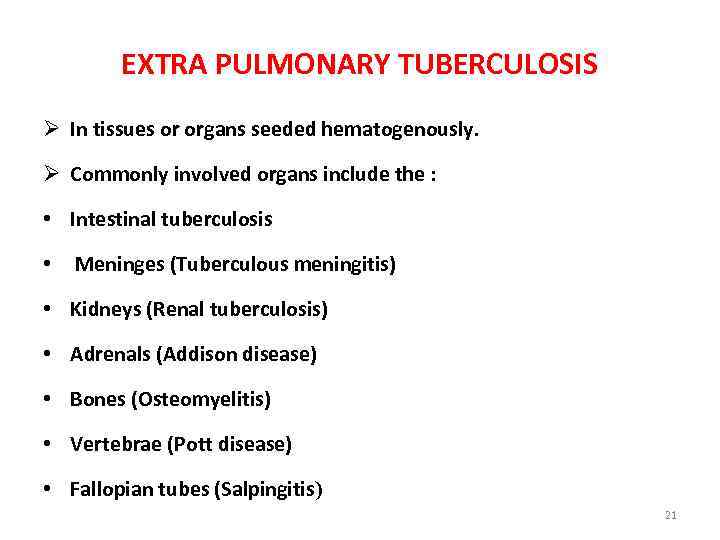 EXTRA PULMONARY TUBERCULOSIS

➢ In tissues or organs seeded hematogenously.

➢ Commonly involved organs include the :

• Intestinal tuberculosis

• Meninges (Tuberculous meningitis)

• Kidneys (Renal tuberculosis)

• Adrenals (Addison disease)

• Bones (Osteomyelitis)

• Vertebrae (Pott disease)

• Fallopian tubes (Salpingitis)

21